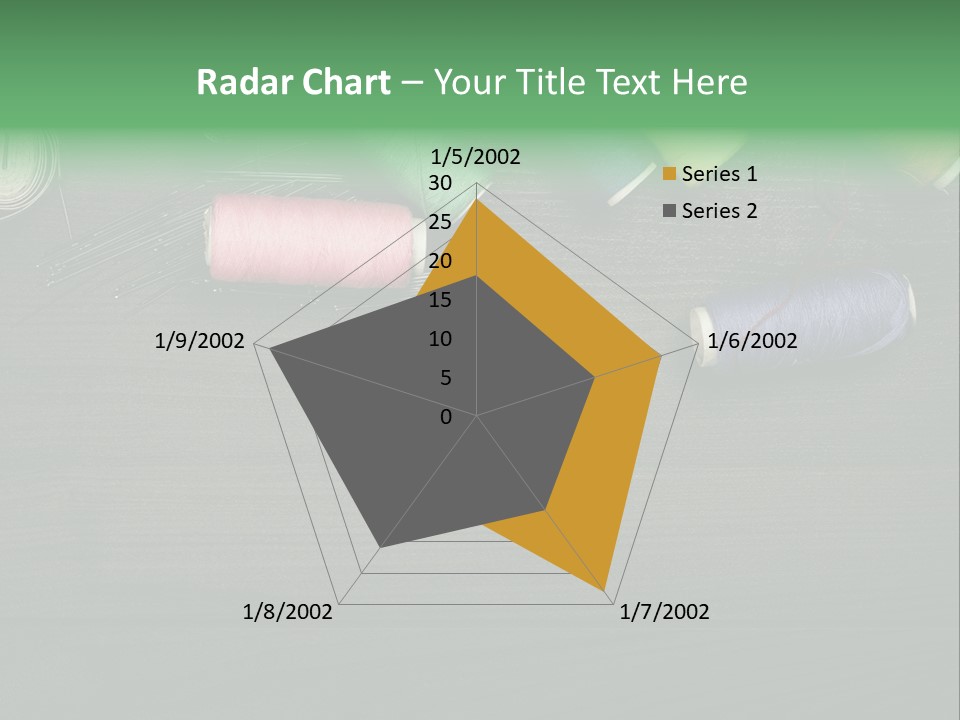 Radar Chart – Your Title Text Here

1/5/2002

30
25
20
15
10
5
0

1/6/2002

1/7/2002

1/8/2002

1/9/2002

Series 1
Series 2